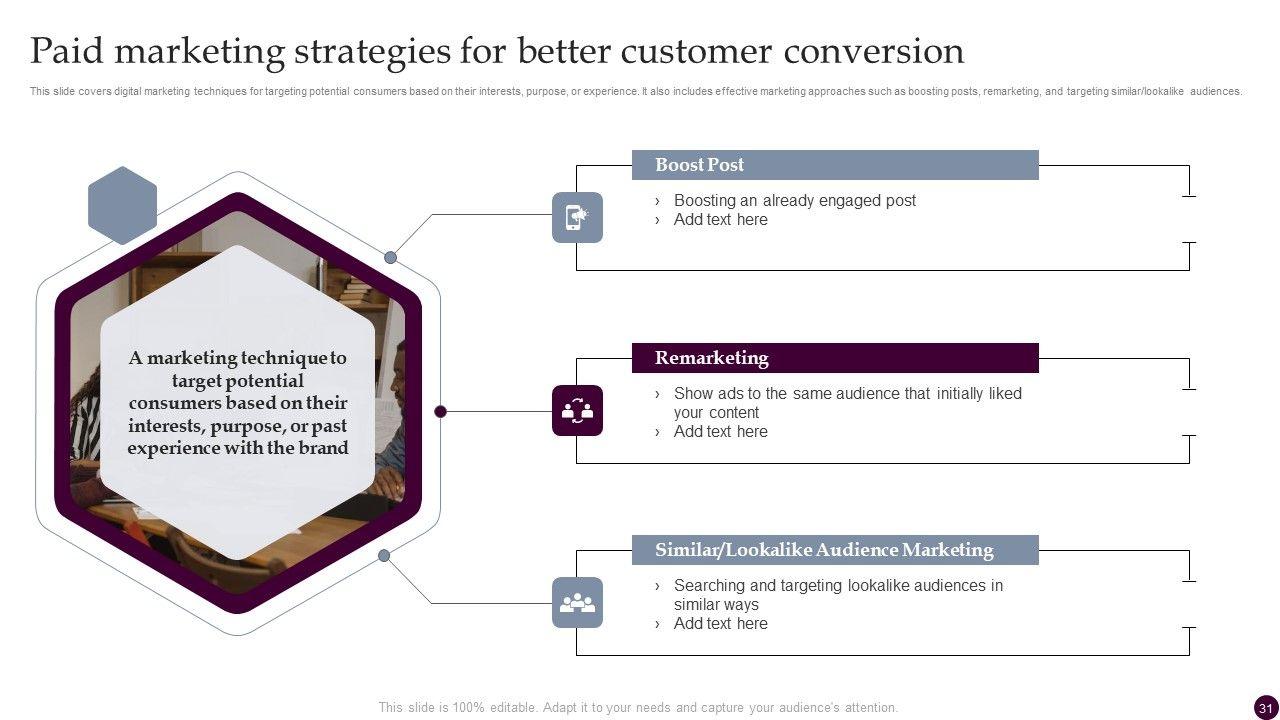 Paid marketing strategies for better customer conversion

This slide covers digital marketing techniques for targeting potential consumers based on their interests, purpose, or experience. It also includes effective marketing approaches such as boosting posts, remarketing, and targeting similar/lookalike audiences.

A marketing technique to target potential consumers based on their interests, purpose, or past experience with the brand

Boost Post

› Boosting an already engaged post
› Add text here

Remarketing

› Show ads to the same audience that initially liked your content
› Add text here

Similar/Lookalike Audience Marketing

› Searching and targeting lookalike audiences in similar ways
› Add text here

This slide is 100% editable. Adapt it to your needs and capture your audience's attention.

31